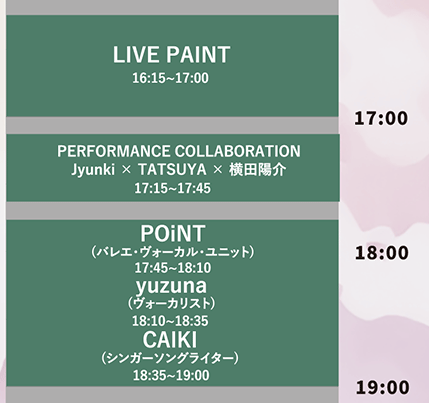 LIVE PAINT
16:15~17:00

17:00

PERFORMANCE COLLABORATION
Jyunki × TATSUYA × 横田陽介
17:15~17:45

POiNT
（バレエ・ヴォーカル・ユニット）
17:45~18:10

18:00

yuzuna
（ヴォーカリスト）
18:10~18:35

CAIKI
（シンガーソングライター）
18:35~19:00

19:00